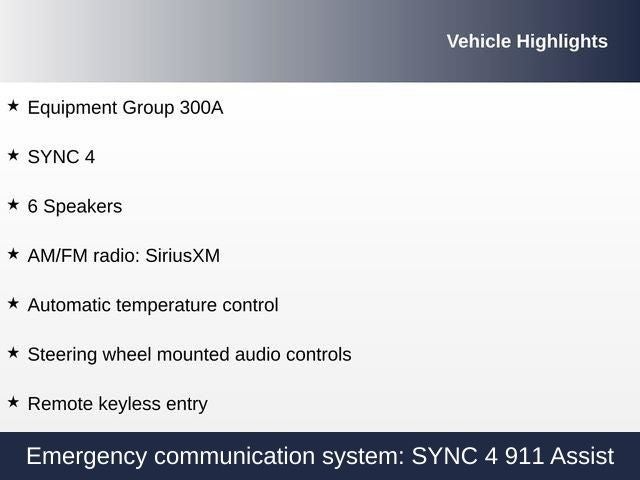 Vehicle Highlights

★ Equipment Group 300A

★ SYNC 4

★ 6 Speakers

★ AM/FM radio: SiriusXM

★ Automatic temperature control

★ Steering wheel mounted audio controls

★ Remote keyless entry

Emergency communication system: SYNC 4 911 Assist